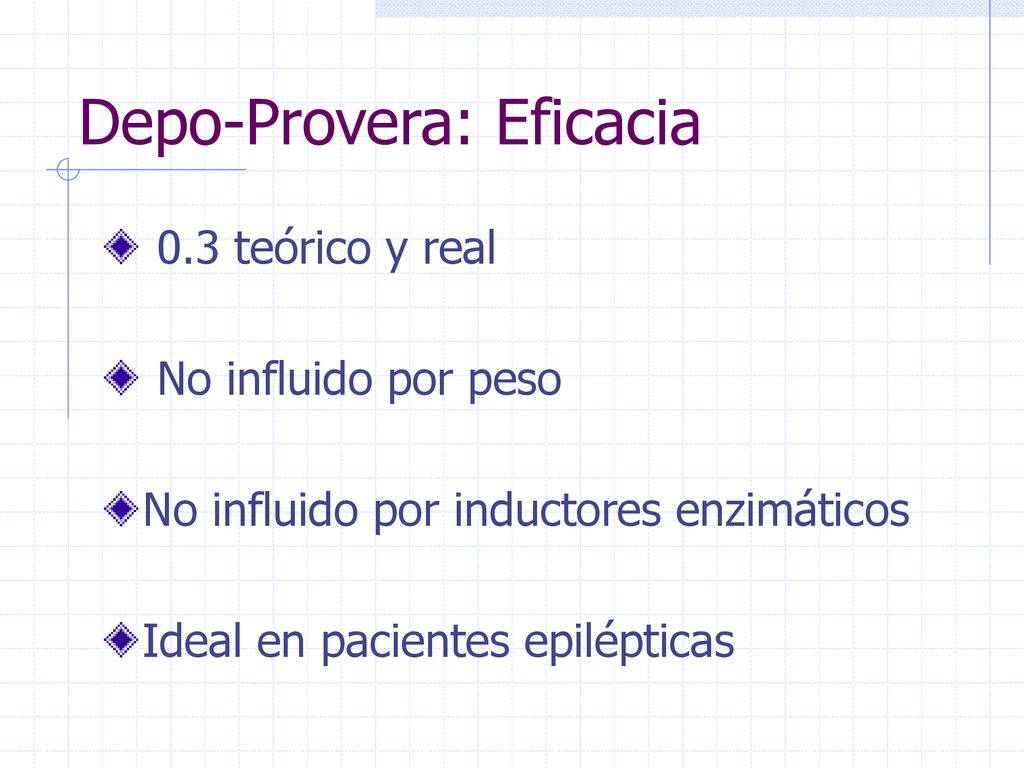 Depo-Provera: Eficacia

0.3 teórico y real

No influido por peso

No influido por inductores enzimáticos

Ideal en pacientes epilépticas